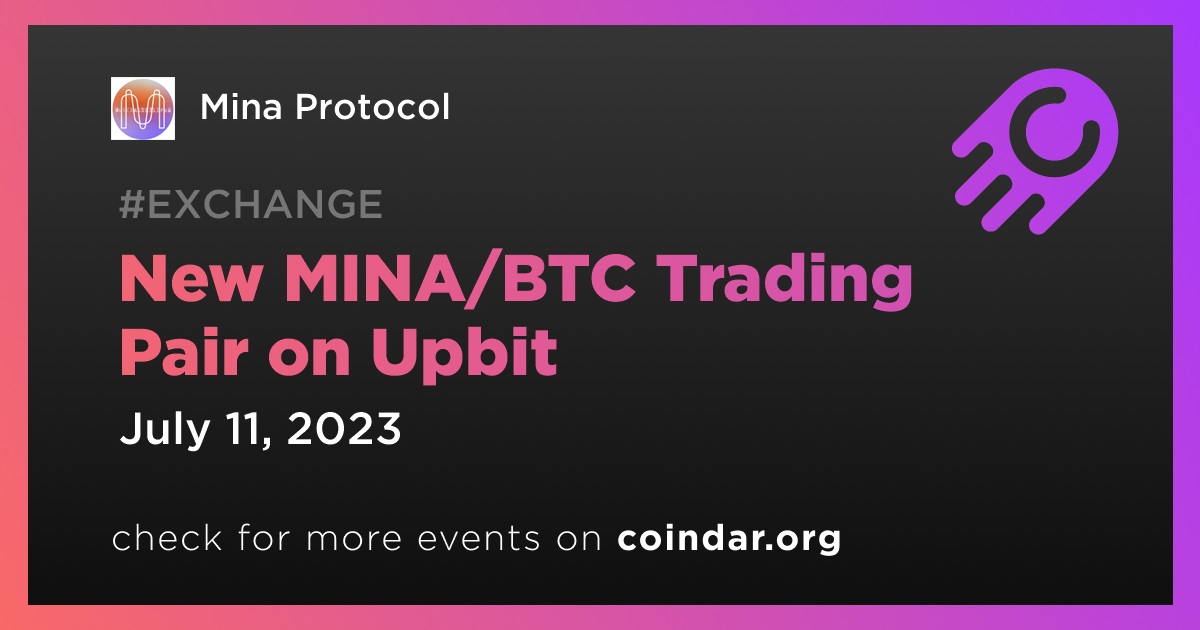 Mina Protocol

#EXCHANGE

New MINA/BTC Trading Pair on Upbit

July 11, 2023

check for more events on coindar.org